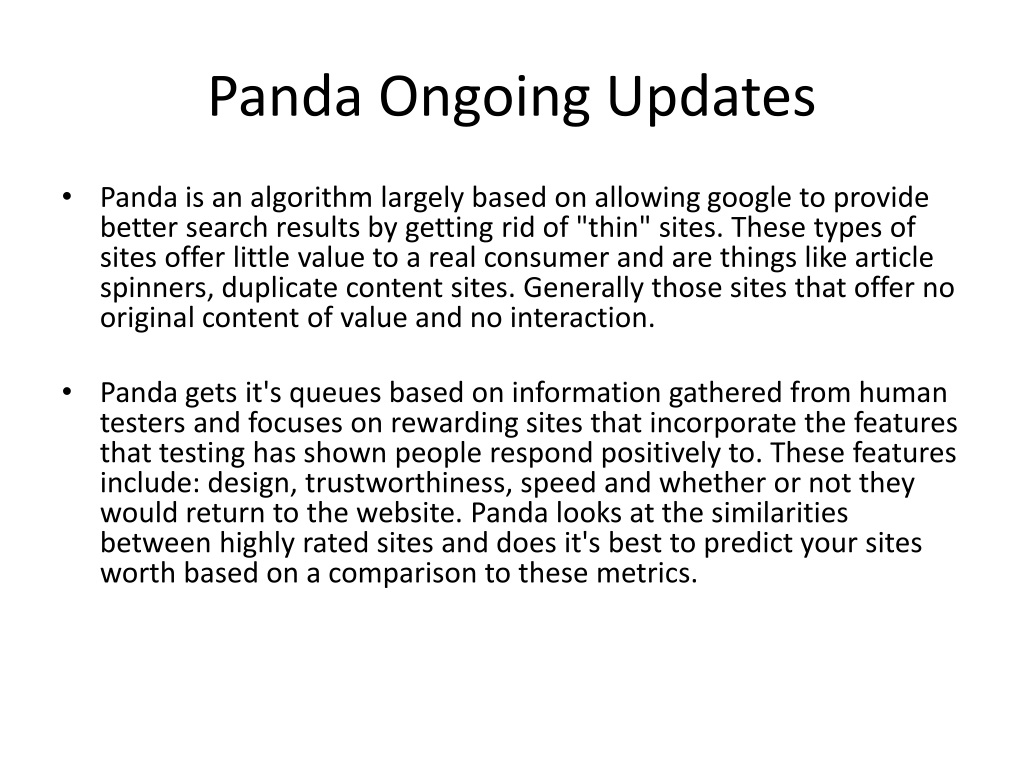 Panda Ongoing Updates

• Panda is an algorithm largely based on allowing google to provide better search results by getting rid of "thin" sites. These types of sites offer little value to a real consumer and are things like article spinners, duplicate content sites. Generally those sites that offer no original content of value and no interaction.

• Panda gets it's queues based on information gathered from human testers and focuses on rewarding sites that incorporate the features that testing has shown people respond positively to. These features include: design, trustworthiness, speed and whether or not they would return to the website. Panda looks at the similarities between highly rated sites and does it's best to predict your sites worth based on a comparison to these metrics.